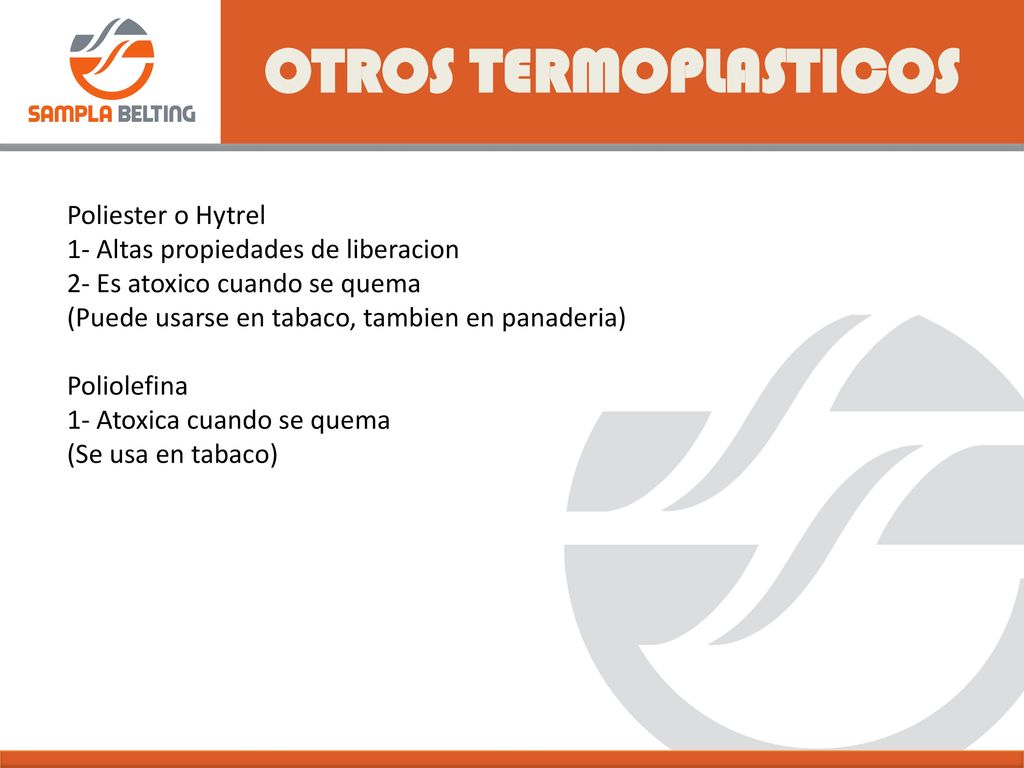 SAMPLA BELTING

OTROS TERMOPLASTICOS

Poliester o Hytrel
1- Altas propiedades de liberacion
2- Es atoxico cuando se quema
(Puede usarse en tabaco, tambien en panaderia)

Poliolefina
1- Atoxica cuando se quema
(Se usa en tabaco)